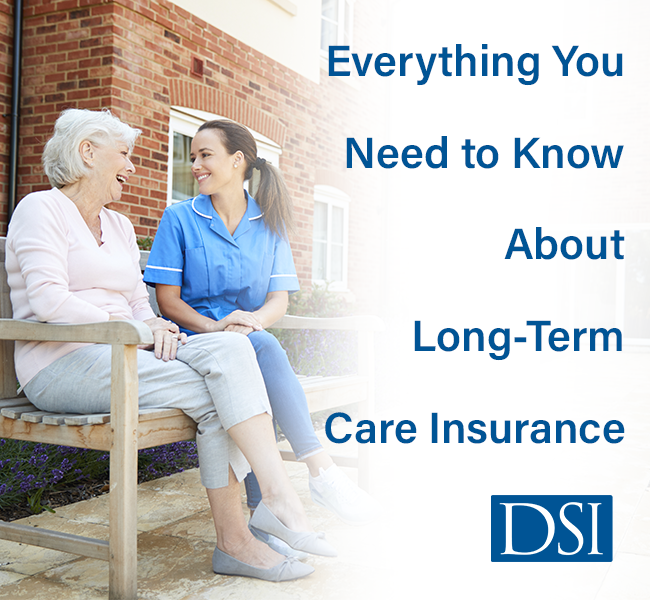 Everything You Need to Know About Long-Term Care Insurance

DSI